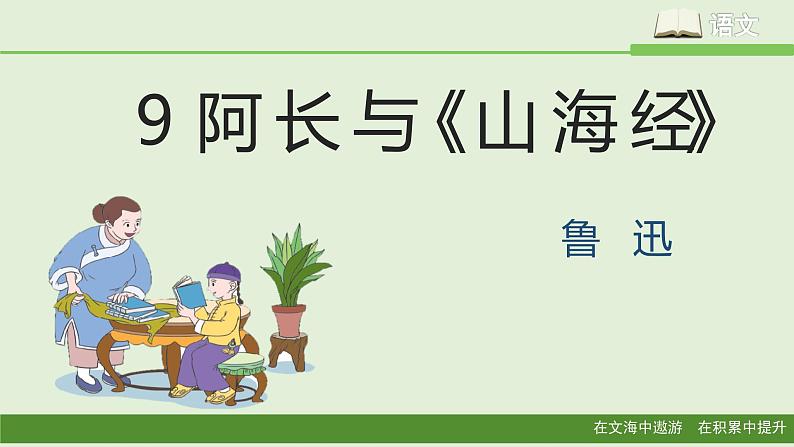 语文

9 阿长与《山海经》

鲁 迅

在文海中遨游 在积累中提升